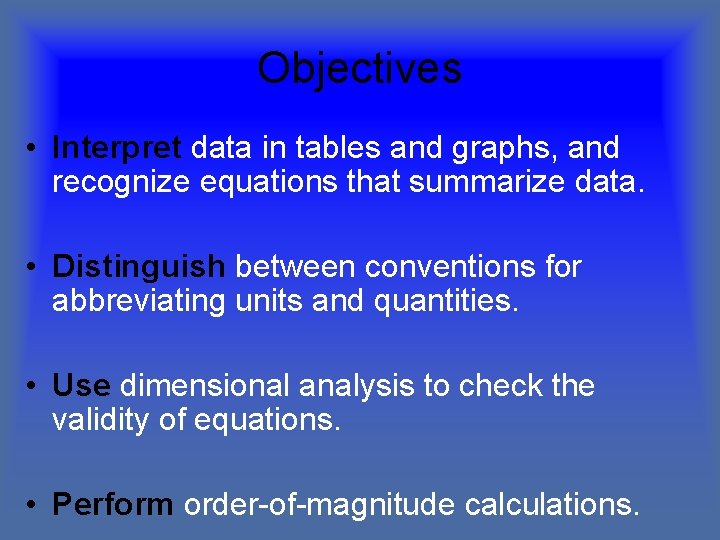 Objectives

• Interpret data in tables and graphs, and recognize equations that summarize data.

• Distinguish between conventions for abbreviating units and quantities.

• Use dimensional analysis to check the validity of equations.

• Perform order-of-magnitude calculations.